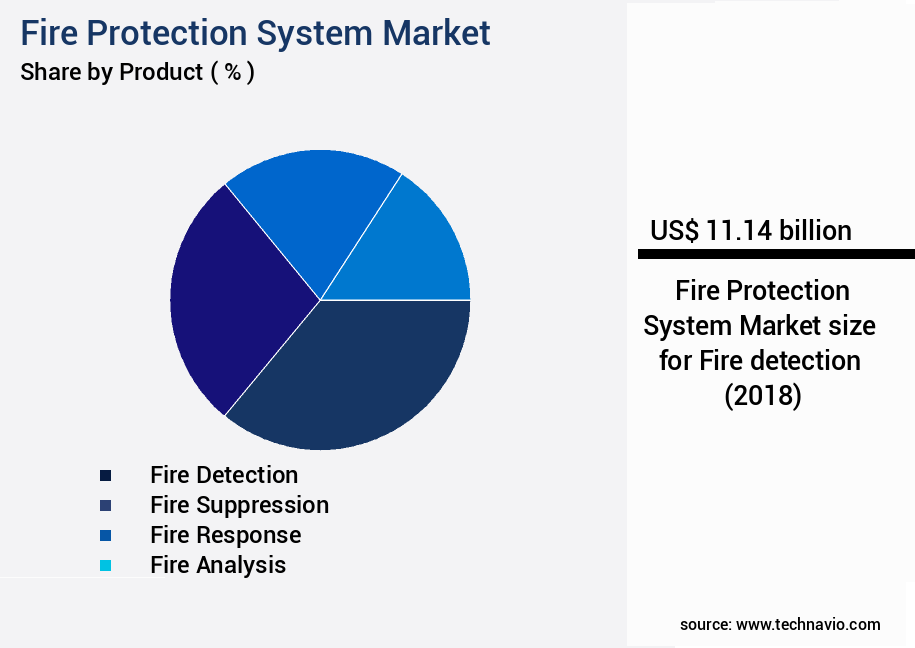 Fire Protection System Market
Share by Product ( % )

Fire Detection
Fire Suppression
Fire Response
Fire Analysis

US$ 11.14 billion

Fire Protection System Market size for Fire detection (2018)

source: www.technavio.com